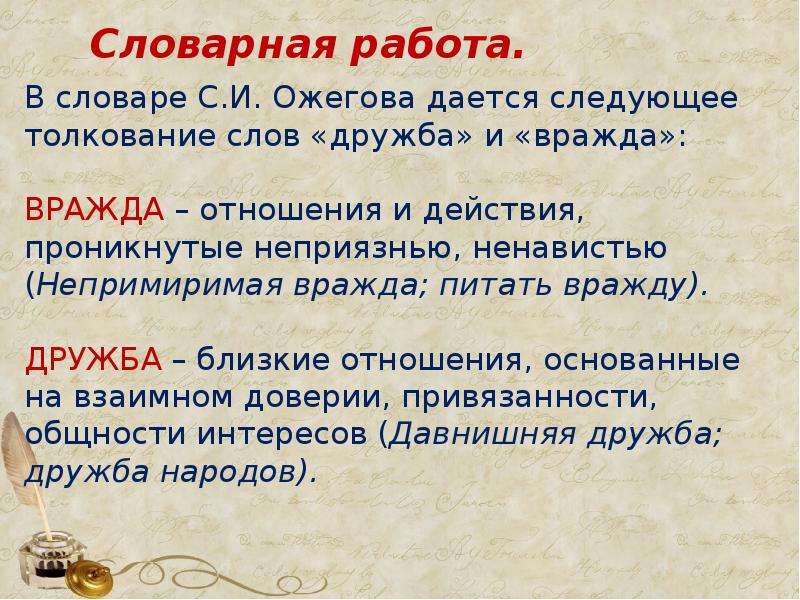 Словарная работа.

В словаре С.И. Ожегова дается следующее толкование слов «дружба» и «вражда»:

ВРАЖДА – отношения и действия, проникнутые неприязнью, ненавистью (Непримиримая вражда; питать вражду).

ДРУЖБА – близкие отношения, основанные на взаимном доверии, привязанности, общности интересов (Давнишняя дружба; дружба народов).